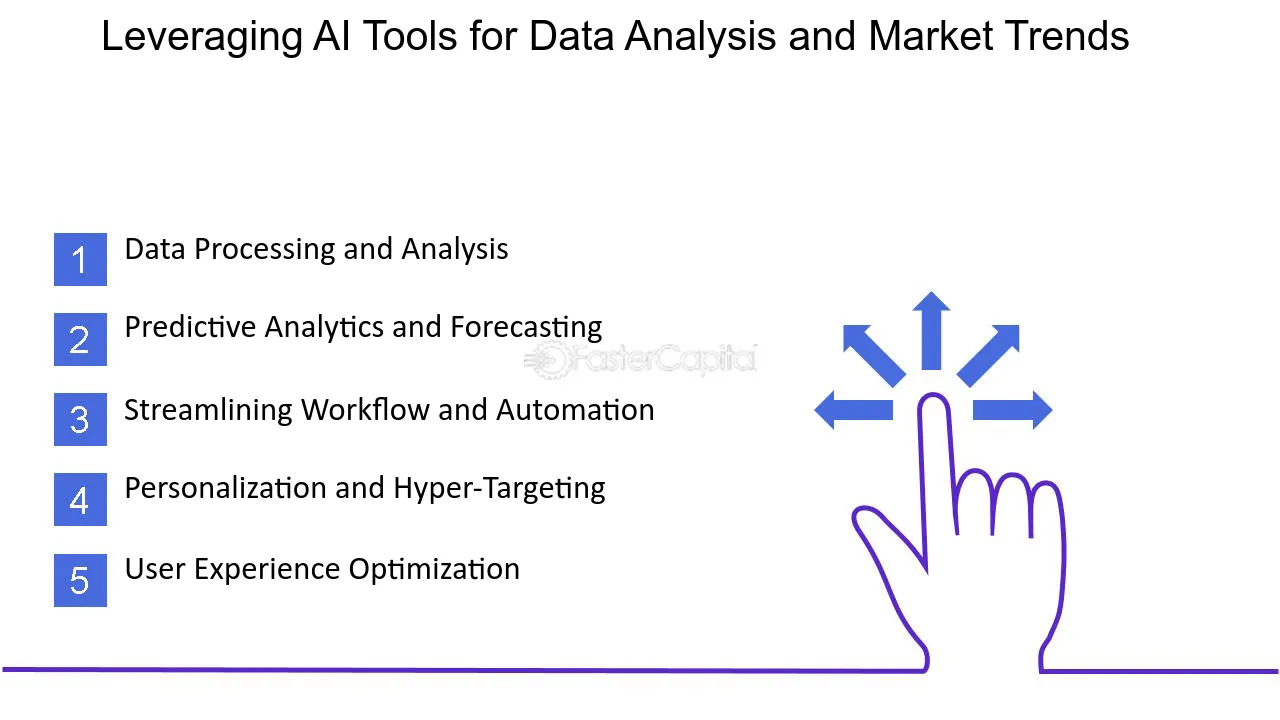 Leveraging AI Tools for Data Analysis and Market Trends

1 Data Processing and Analysis

2 Predictive Analytics and Forecasting

FasterCapital

3 Streamlining Workflow and Automation

4 Personalization and Hyper-Targeting

5 User Experience Optimization